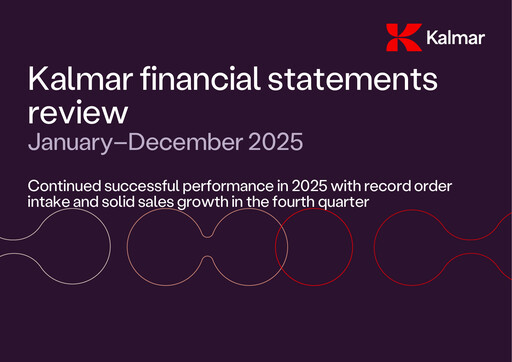 Kalmar

Kalmar financial statements review

January–December 2025

Continued successful performance in 2025 with record order intake and solid sales growth in the fourth quarter